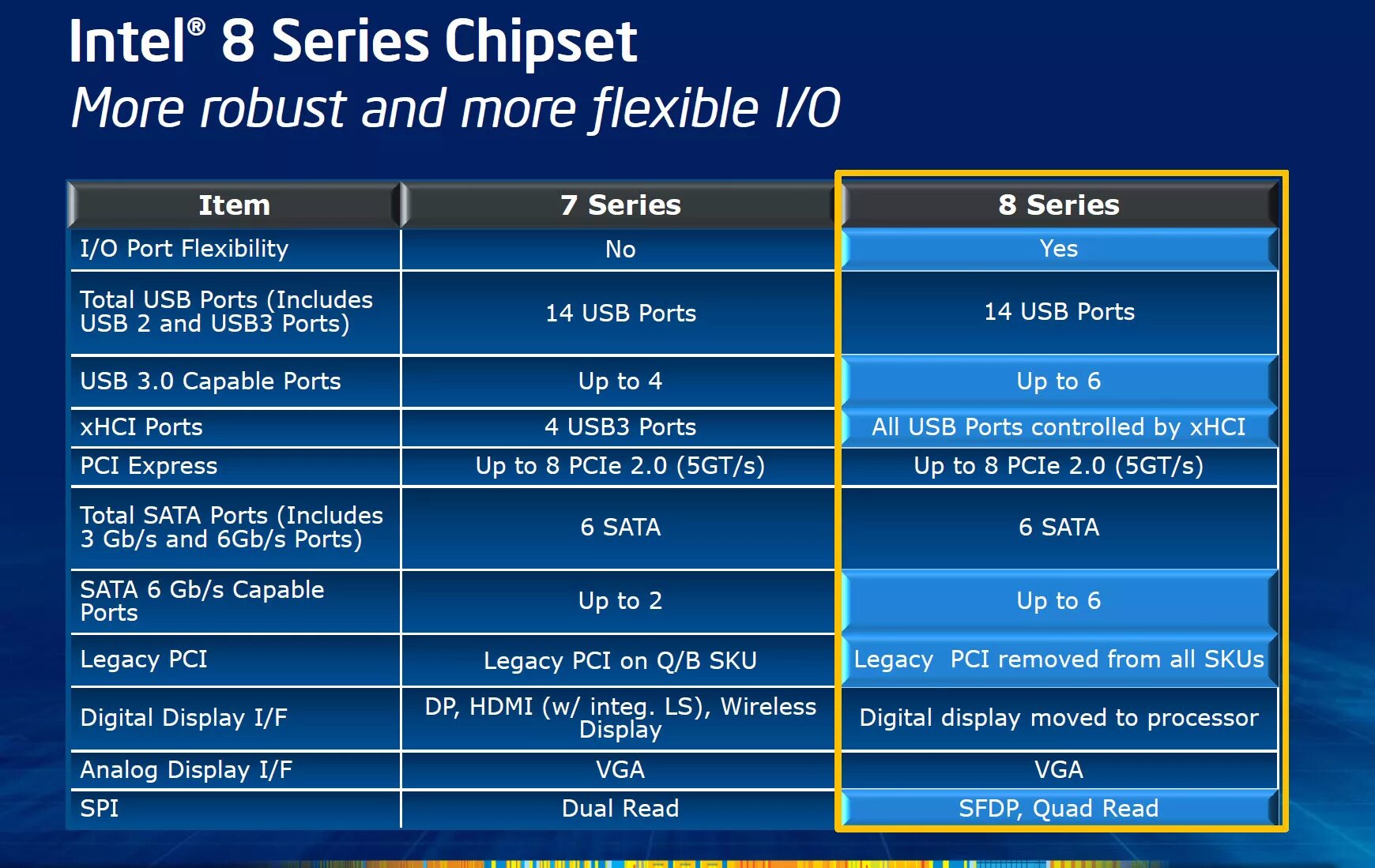 Intel® 8 Series Chipset
More robust and more flexible I/O

| Item | 7 Series | 8 Series |
|---|---|---|
| I/O Port Flexibility | No | Yes |
| Total USB Ports (Includes USB 2 and USB3 Ports) | 14 USB Ports | 14 USB Ports |
| USB 3.0 Capable Ports | Up to 4 | Up to 6 |
| xHCI Ports | 4 USB3 Ports | All USB Ports controlled by xHCI |
| PCI Express | Up to 8 PCIe 2.0 (5GT/s) | Up to 8 PCIe 2.0 (5GT/s) |
| Total SATA Ports (Includes 3 Gb/s and 6Gb/s Ports) | 6 SATA | 6 SATA |
| SATA 6 Gb/s Capable Ports | Up to 2 | Up to 6 |
| Legacy PCI | Legacy PCI on Q/B SKU | Legacy PCI removed from all SKUs |
| Digital Display I/F | DP, HDMI (w/ integ. LS), Wireless Display | Digital display moved to processor |
| Analog Display I/F | VGA | VGA |
| SPI | Dual Read | SFDP, Quad Read |